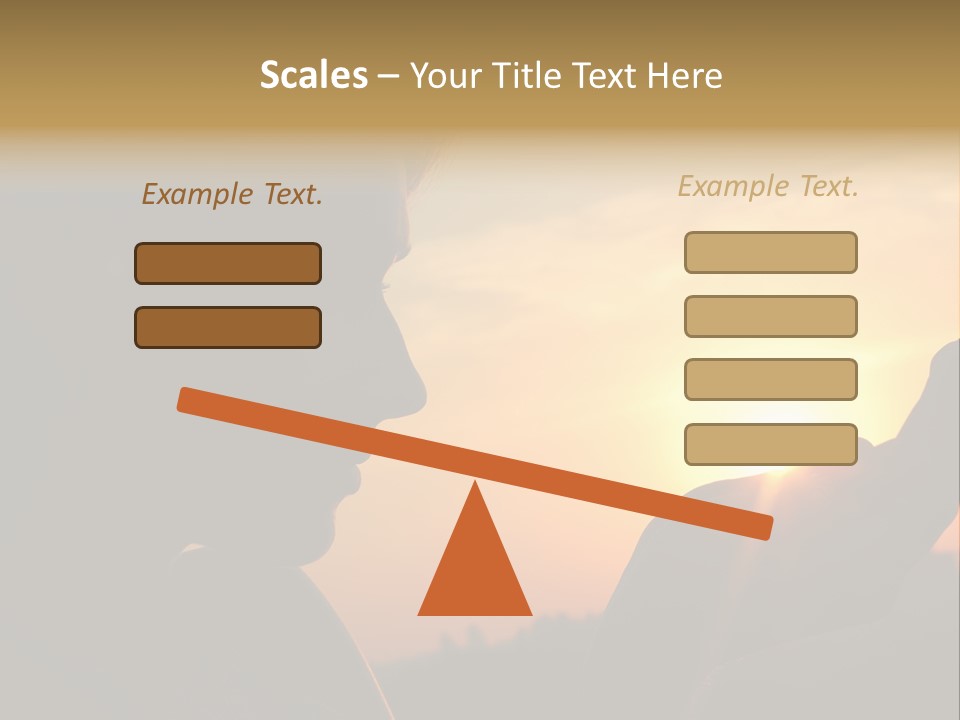 Scales – Your Title Text Here

Example Text.

Example Text.